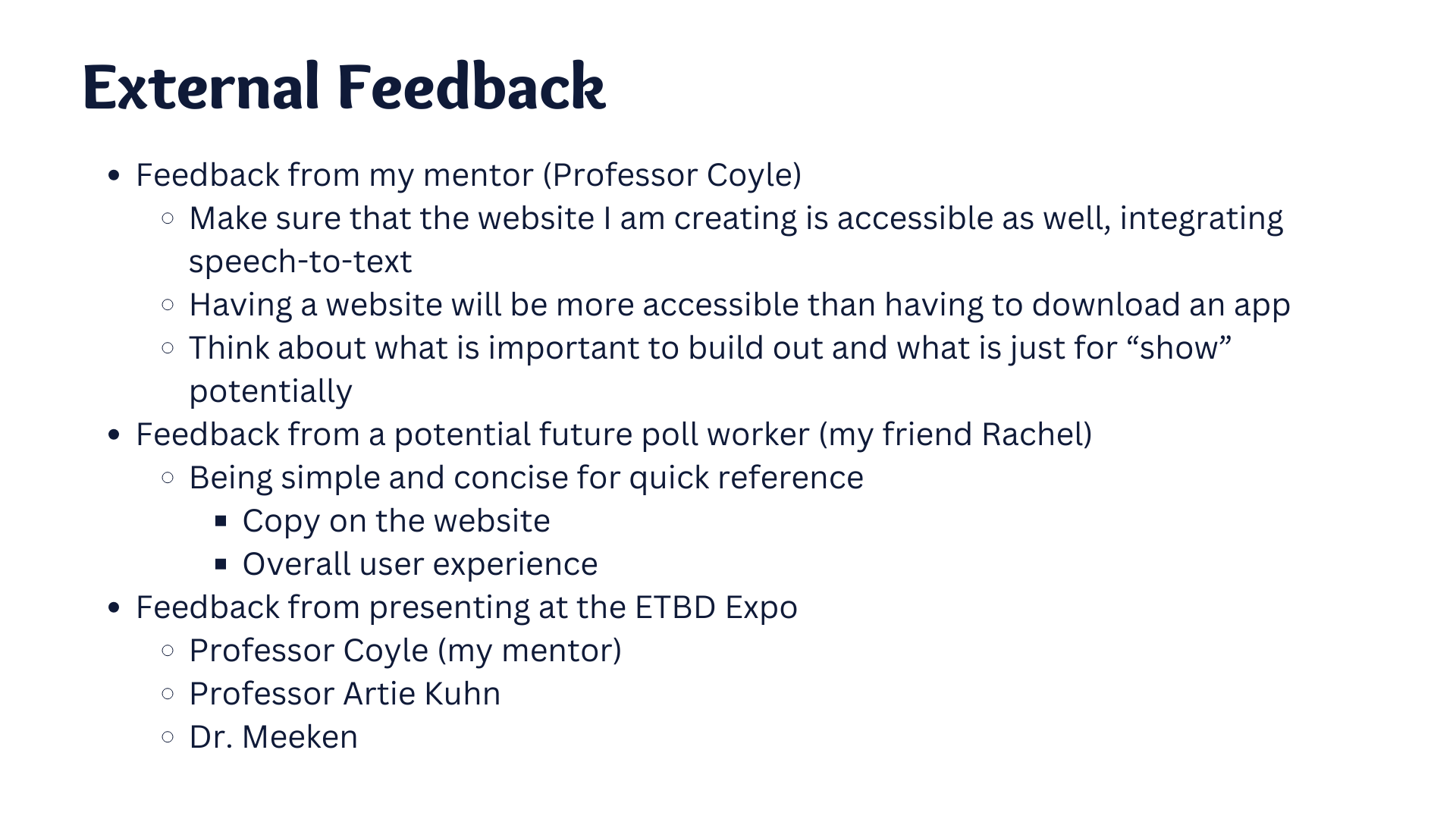 External Feedback

- Feedback from my mentor (Professor Coyle)
  - Make sure that the website I am creating is accessible as well, integrating speech-to-text
  - Having a website will be more accessible than having to download an app
  - Think about what is important to build out and what is just for “show” potentially
- Feedback from a potential future poll worker (my friend Rachel)
  - Being simple and concise for quick reference
    - Copy on the website
    - Overall user experience
- Feedback from presenting at the ETBD Expo
  - Professor Coyle (my mentor)
  - Professor Artie Kuhn
  - Dr. Meeken